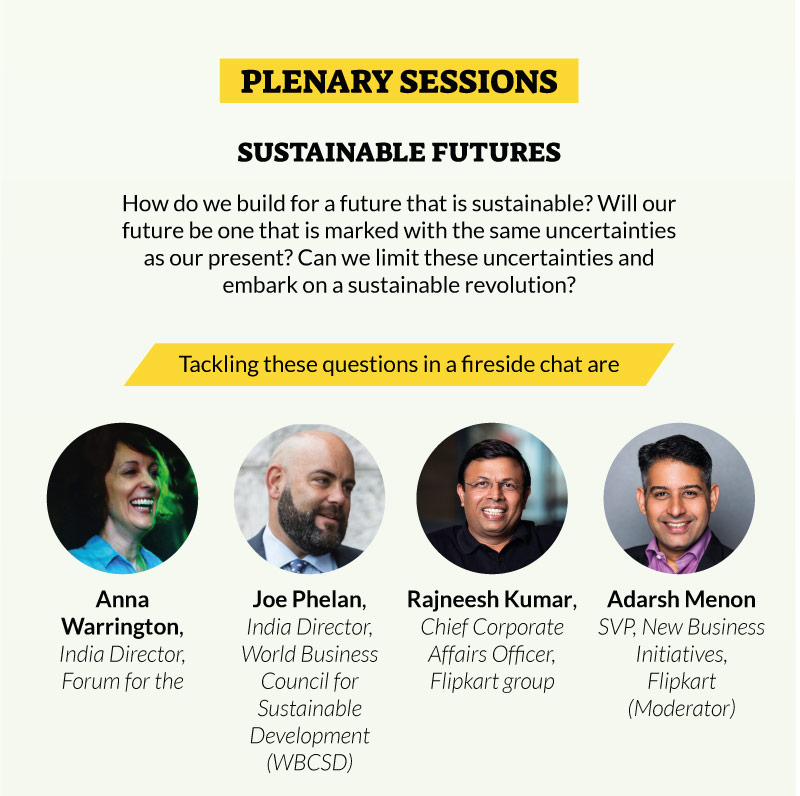 PLENARY SESSIONS

SUSTAINABLE FUTURES

How do we build for a future that is sustainable? Will our future be one that is marked with the same uncertainties as our present? Can we limit these uncertainties and embark on a sustainable revolution?

Tackling these questions in a fireside chat are

Anna Warrington, India Director, Forum for the

Joe Phelan, India Director, World Business Council for Sustainable Development (WBCSD)

Rajneesh Kumar, Chief Corporate Affairs Officer, Flipkart group

Adarsh Menon SVP, New Business Initiatives, Flipkart (Moderator)